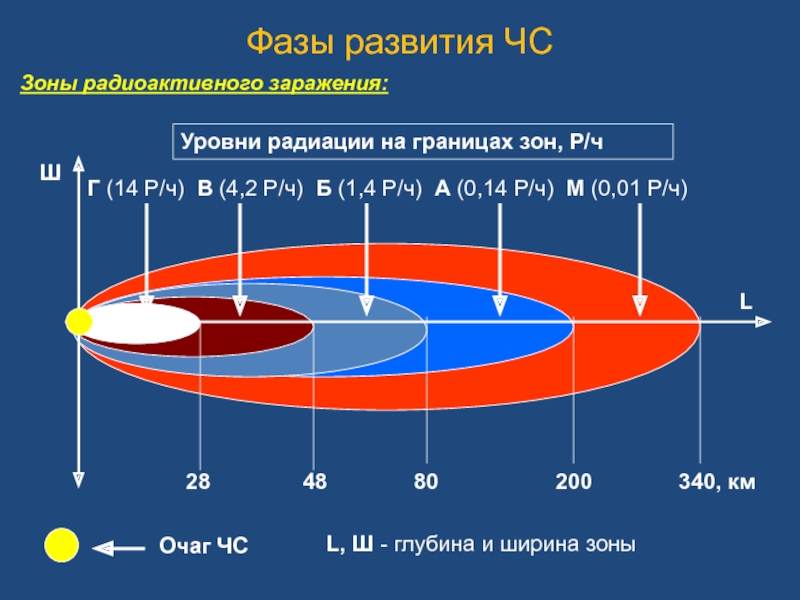 Фазы развития ЧС

Зоны радиоактивного заражения:

Уровни радиации на границах зон, Р/ч

Ш

Г (14 Р/ч) В (4,2 Р/ч) Б (1,4 Р/ч) А (0,14 Р/ч) М (0,01 Р/ч)

L

28 48 80 200 340, км

Очаг ЧС

L, Ш - глубина и ширина зоны